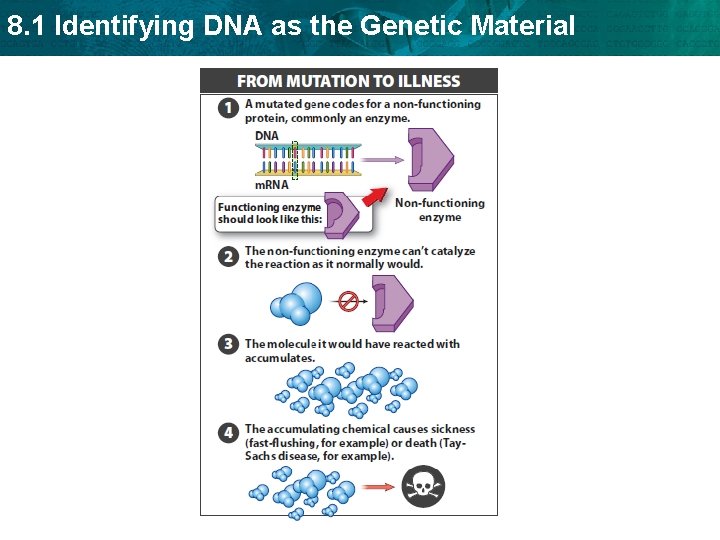 8.1 Identifying DNA as the Genetic Material

FROM MUTATION TO ILLNESS

1 A mutated gene codes for a non-functioning protein, commonly an enzyme.

DNA

mRNA

Functioning enzyme should look like this:

Non-functioning enzyme

2 The non-functioning enzyme can't catalyze the reaction as it normally would.

3 The molecule it would have reacted with accumulates.

4 The accumulating chemical causes sickness (fast-flushing, for example) or death (Tay-Sachs disease, for example).